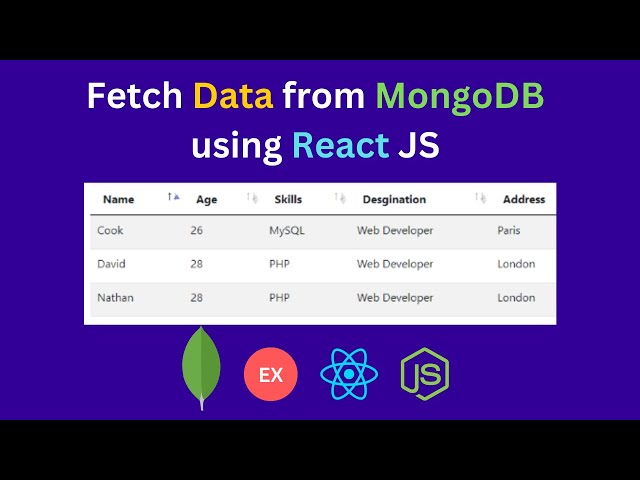 Fetch Data from MongoDB using React JS

| Name | Age | Skills | Desgination | Address |
|---|---|---|---|---|
| Cook | 26 | MySQL | Web Developer | Paris |
| David | 28 | PHP | Web Developer | London |
| Nathan | 28 | PHP | Web Developer | London |

EX

JS